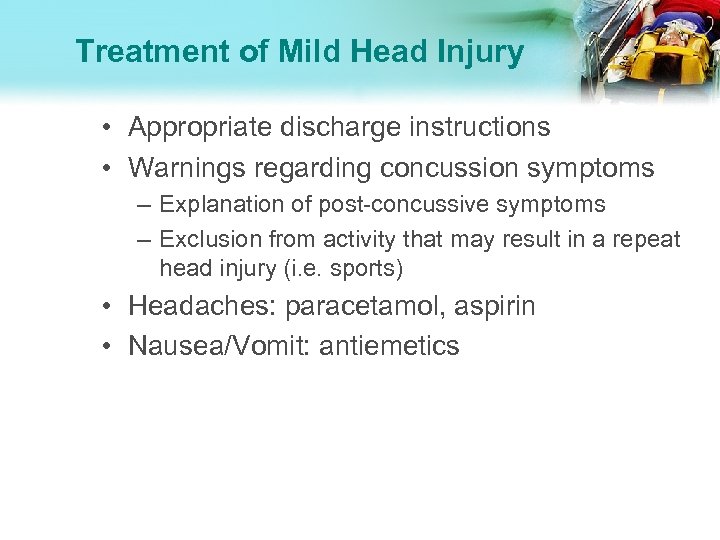 Treatment of Mild Head Injury

• Appropriate discharge instructions
• Warnings regarding concussion symptoms
– Explanation of post-concussive symptoms
– Exclusion from activity that may result in a repeat head injury (i.e. sports)
• Headaches: paracetamol, aspirin
• Nausea/Vomit: antiemetics